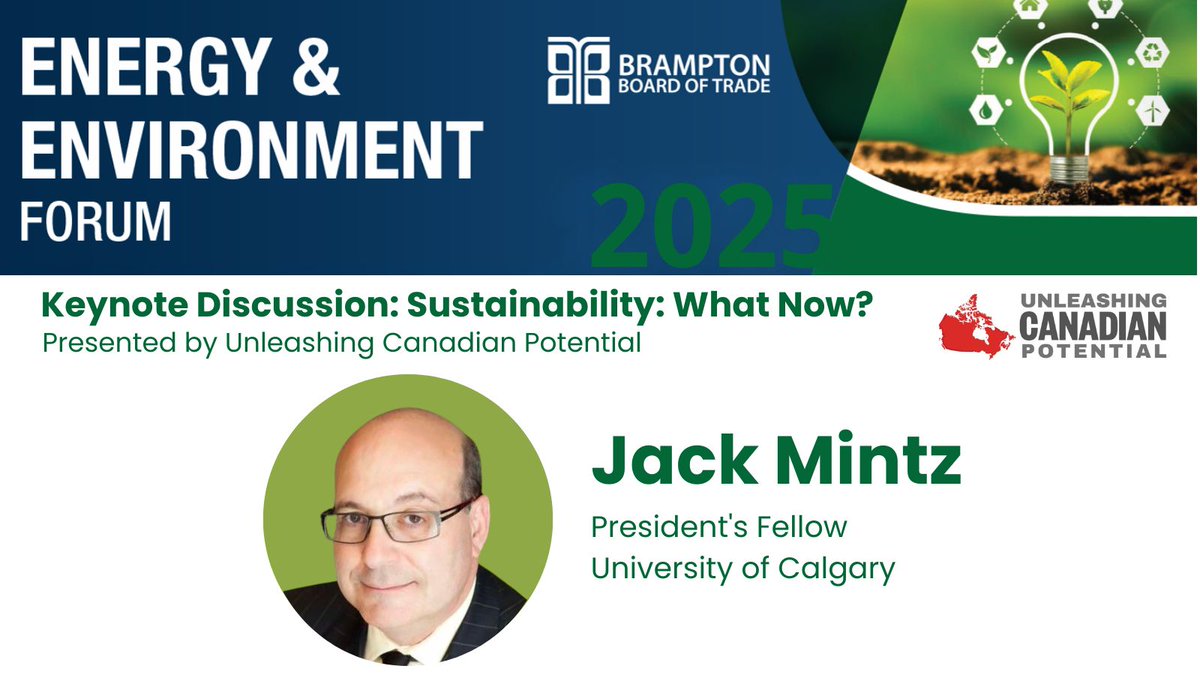 ENERGY & ENVIRONMENT FORUM

BRAMPTON BOARD OF TRADE

2025

Keynote Discussion: Sustainability: What Now?
Presented by Unleashing Canadian Potential

UNLEASHING CANADIAN POTENTIAL

Jack Mintz
President's Fellow
University of Calgary